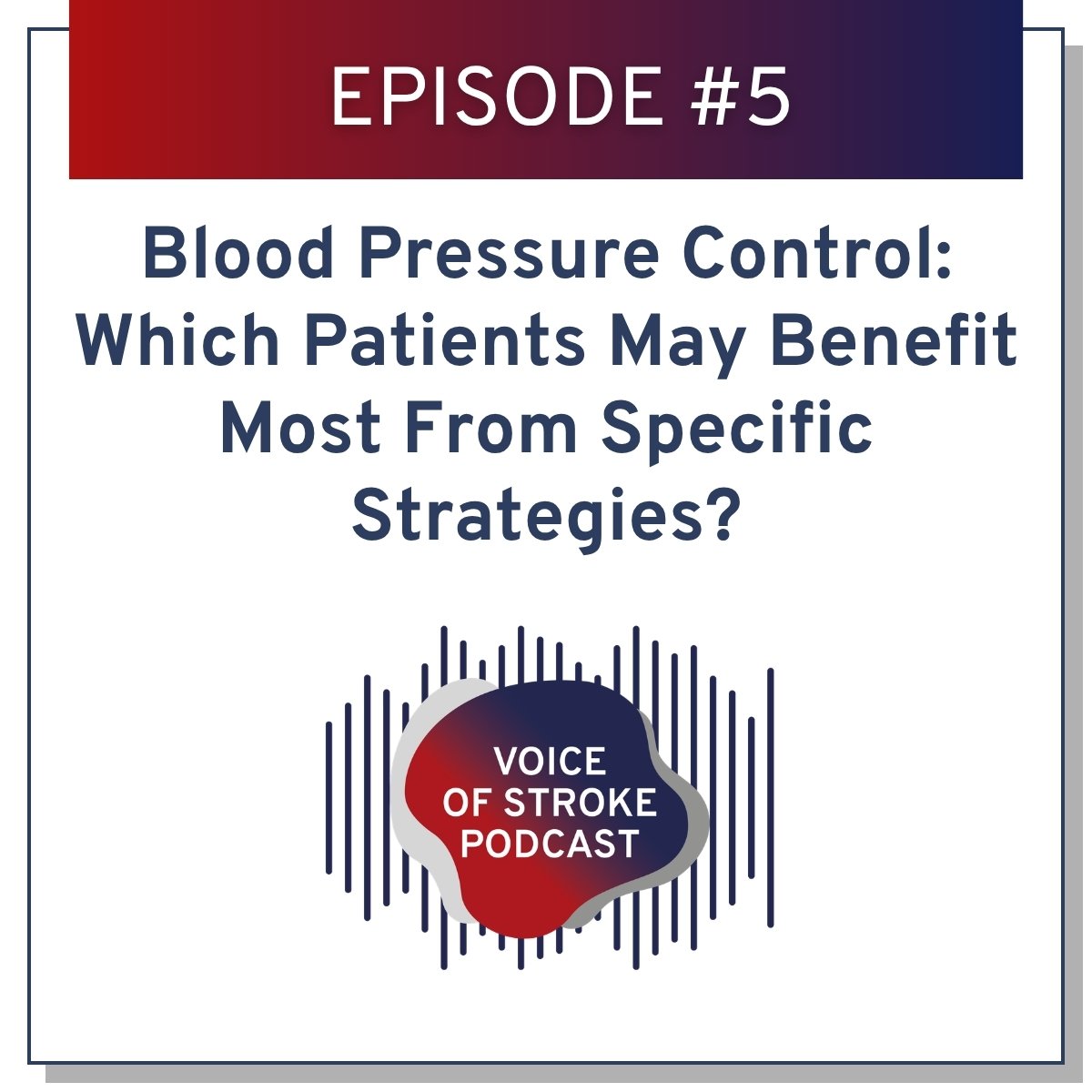 EPISODE #5

Blood Pressure Control: Which Patients May Benefit Most From Specific Strategies?

VOICE OF STROKE PODCAST